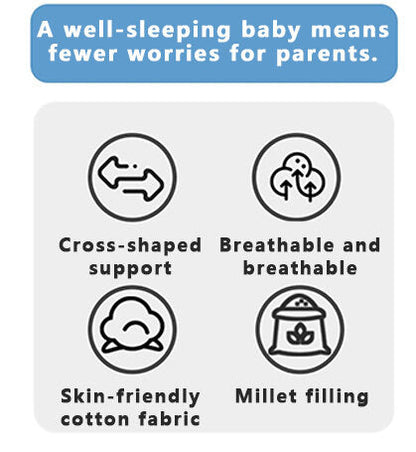 A well-sleeping baby means fewer worries for parents.

Cross-shaped support

Breathable and breathable

Skin-friendly cotton fabric

Millet filling